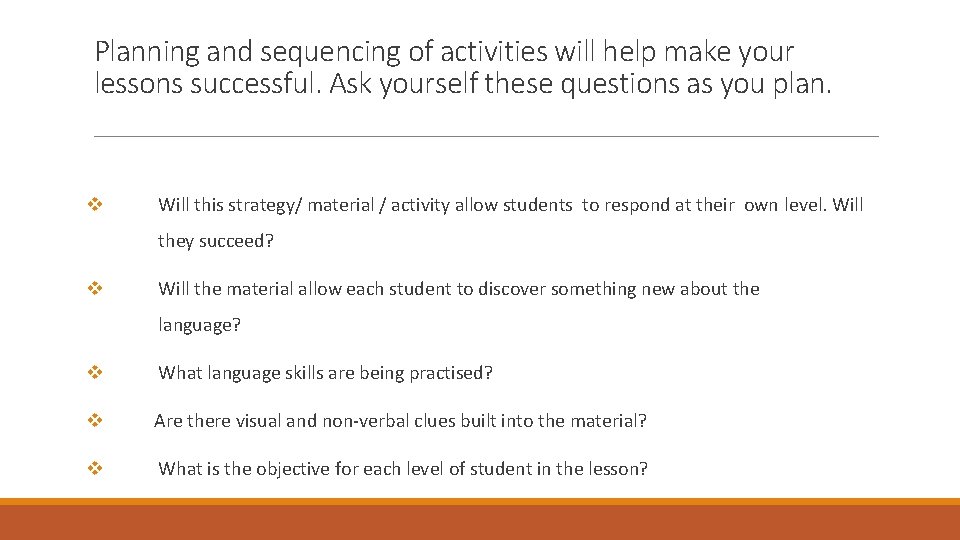 Planning and sequencing of activities will help make your lessons successful. Ask yourself these questions as you plan.

❖ Will this strategy/ material / activity allow students to respond at their own level. Will they succeed?

❖ Will the material allow each student to discover something new about the language?

❖ What language skills are being practised?

❖ Are there visual and non-verbal clues built into the material?

❖ What is the objective for each level of student in the lesson?